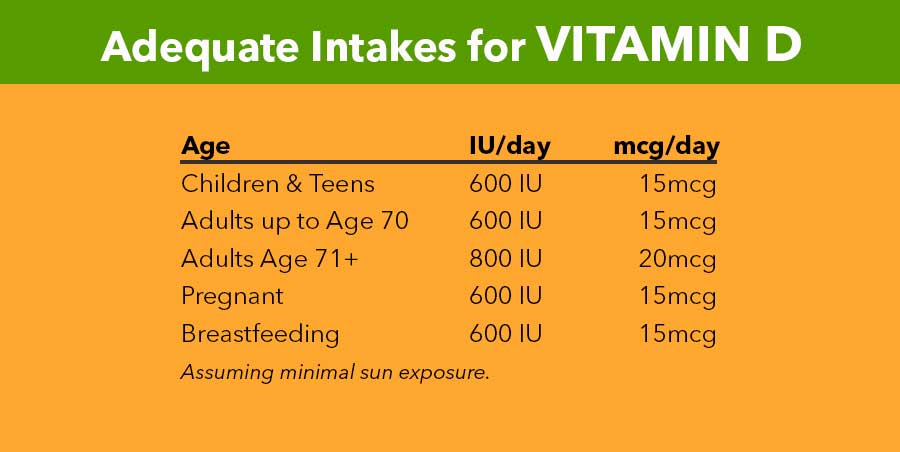 Adequate Intakes for VITAMIN D

| Age | IU/day | mcg/day |
|---|---|---|
| Children & Teens | 600 IU | 15mcg |
| Adults up to Age 70 | 600 IU | 15mcg |
| Adults Age 71+ | 800 IU | 20mcg |
| Pregnant | 600 IU | 15mcg |
| Breastfeeding | 600 IU | 15mcg |

Assuming minimal sun exposure.